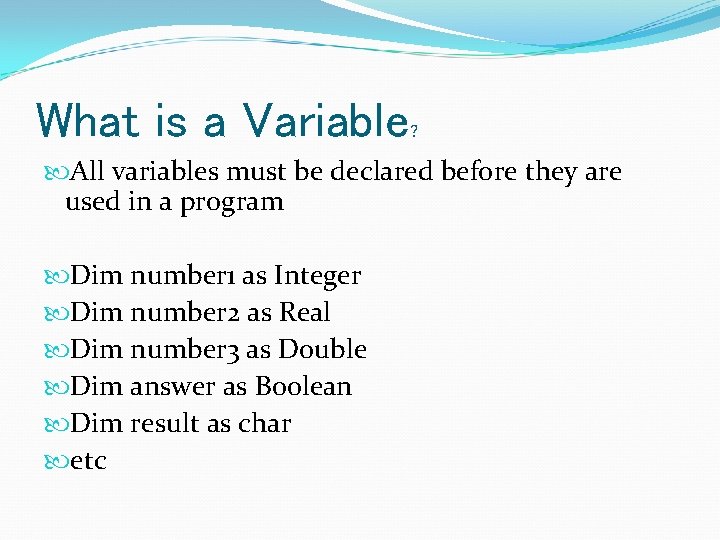 What is a Variable?

All variables must be declared before they are used in a program

Dim number1 as Integer
Dim number2 as Real
Dim number3 as Double
Dim answer as Boolean
Dim result as char
etc